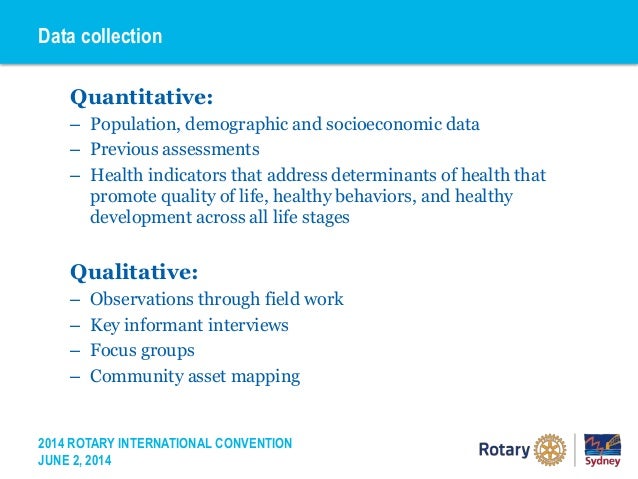 Data collection

Quantitative:
– Population, demographic and socioeconomic data
– Previous assessments
– Health indicators that address determinants of health that promote quality of life, healthy behaviors, and healthy development across all life stages

Qualitative:
– Observations through field work
– Key informant interviews
– Focus groups
– Community asset mapping

2014 ROTARY INTERNATIONAL CONVENTION
JUNE 2, 2014

Rotary

Sydney